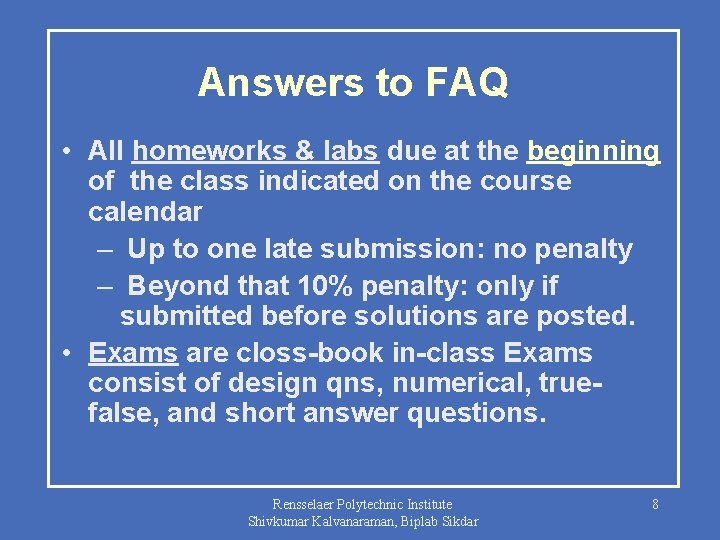 Answers to FAQ

• All homeworks & labs due at the beginning of the class indicated on the course calendar
– Up to one late submission: no penalty
– Beyond that 10% penalty: only if submitted before solutions are posted.
• Exams are closs-book in-class Exams consist of design qns, numerical, true-false, and short answer questions.

Rensselaer Polytechnic Institute
Shivkumar Kalvanaraman, Biplab Sikdar

8